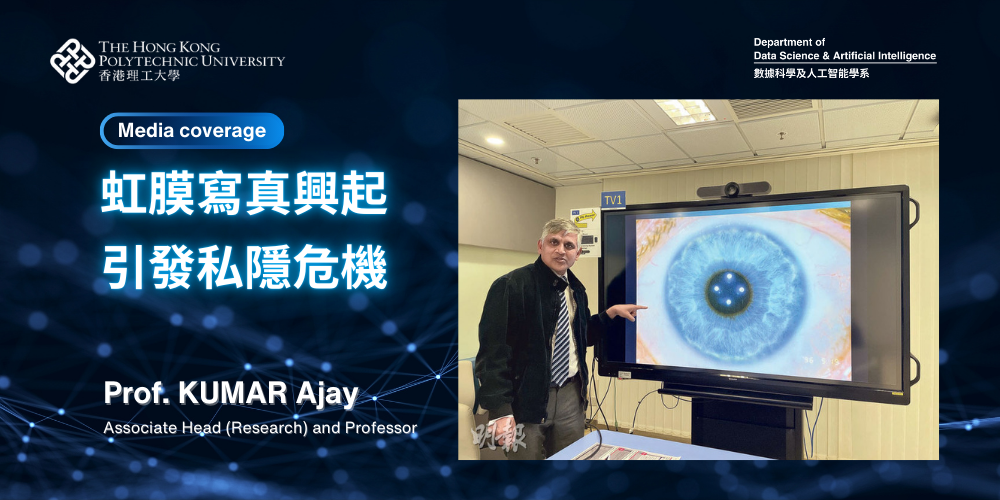 THE HONG KONG POLYTECHNIC UNIVERSITY
香港理工大學

Department of
Data Science & Artificial Intelligence
數據科學及人工智能學系

Media coverage

虹膜寫真興起
引發私隱危機

Prof. KUMAR Ajay
Associate Head (Research) and Professor

TV1

明報